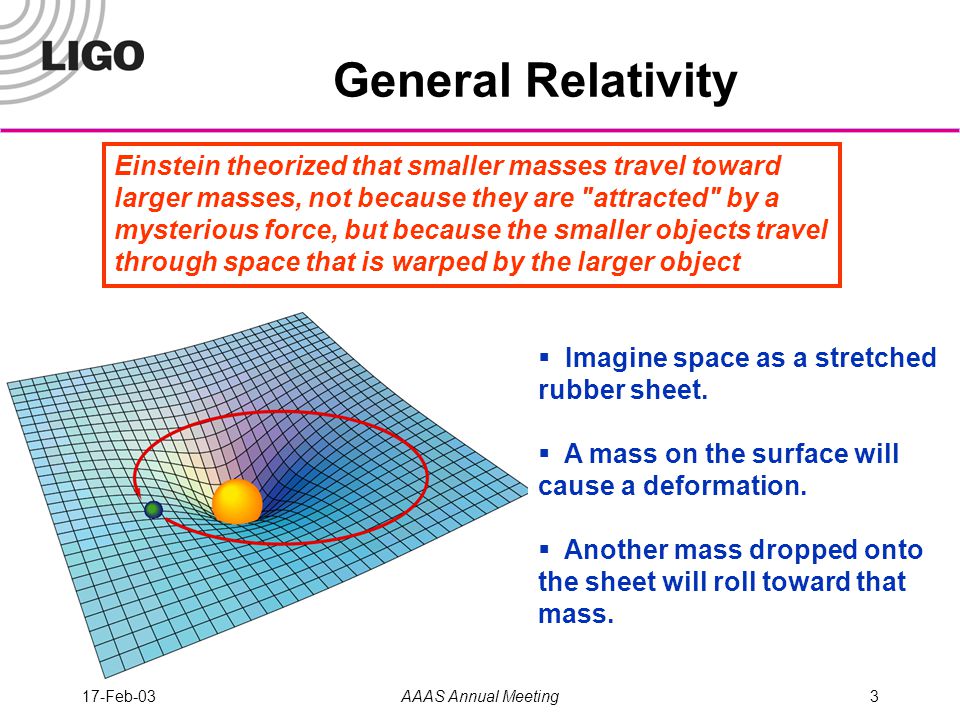 LIGO

General Relativity

Einstein theorized that smaller masses travel toward larger masses, not because they are "attracted" by a mysterious force, but because the smaller objects travel through space that is warped by the larger object

▪ Imagine space as a stretched rubber sheet.

▪ A mass on the surface will cause a deformation.

▪ Another mass dropped onto the sheet will roll toward that mass.

17-Feb-03

AAAS Annual Meeting

3